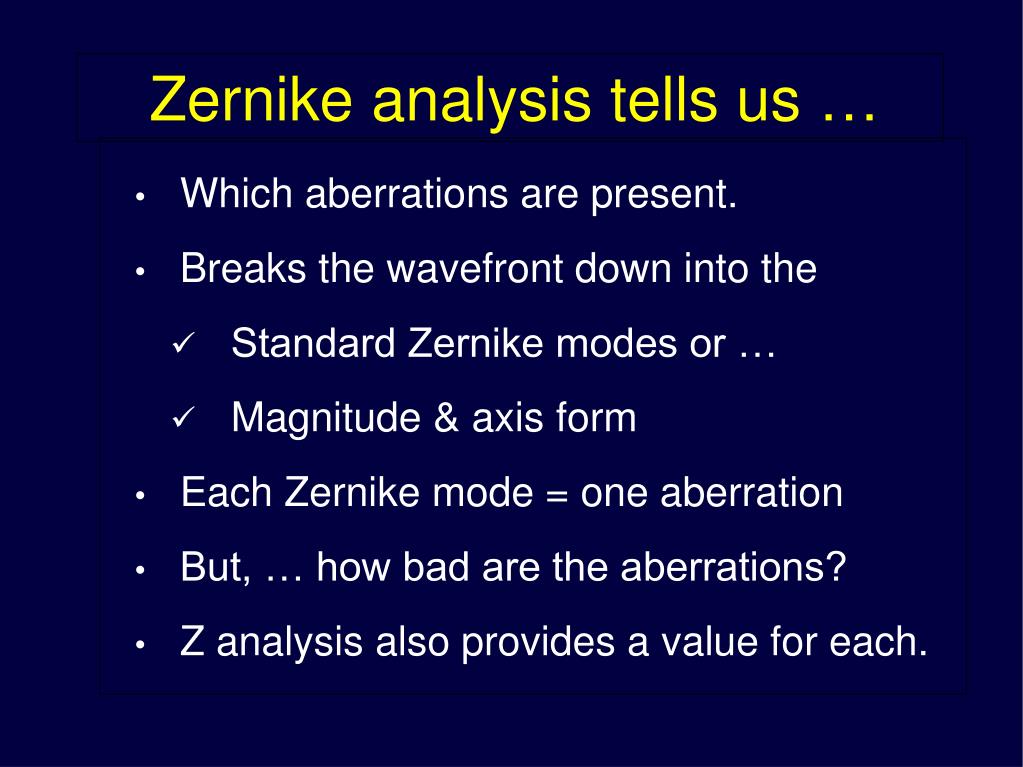 Zernike analysis tells us …

• Which aberrations are present.

• Breaks the wavefront down into the

✓ Standard Zernike modes or …

✓ Magnitude & axis form

• Each Zernike mode = one aberration

• But, … how bad are the aberrations?

• Z analysis also provides a value for each.